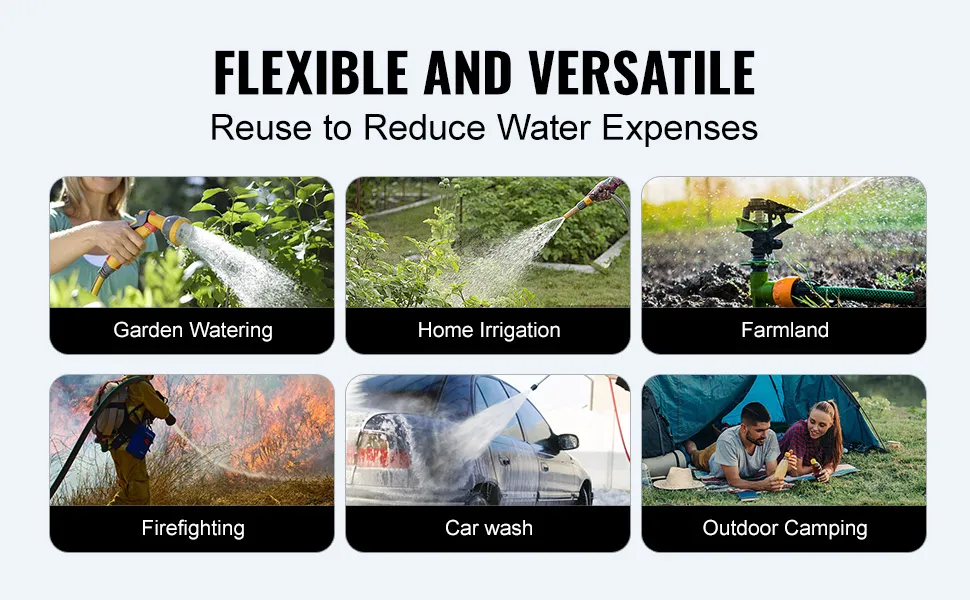 FLEXIBLE AND VERSATILE
Reuse to Reduce Water Expenses

Garden Watering

Home Irrigation

Farmland

Firefighting

Car wash

Outdoor Camping